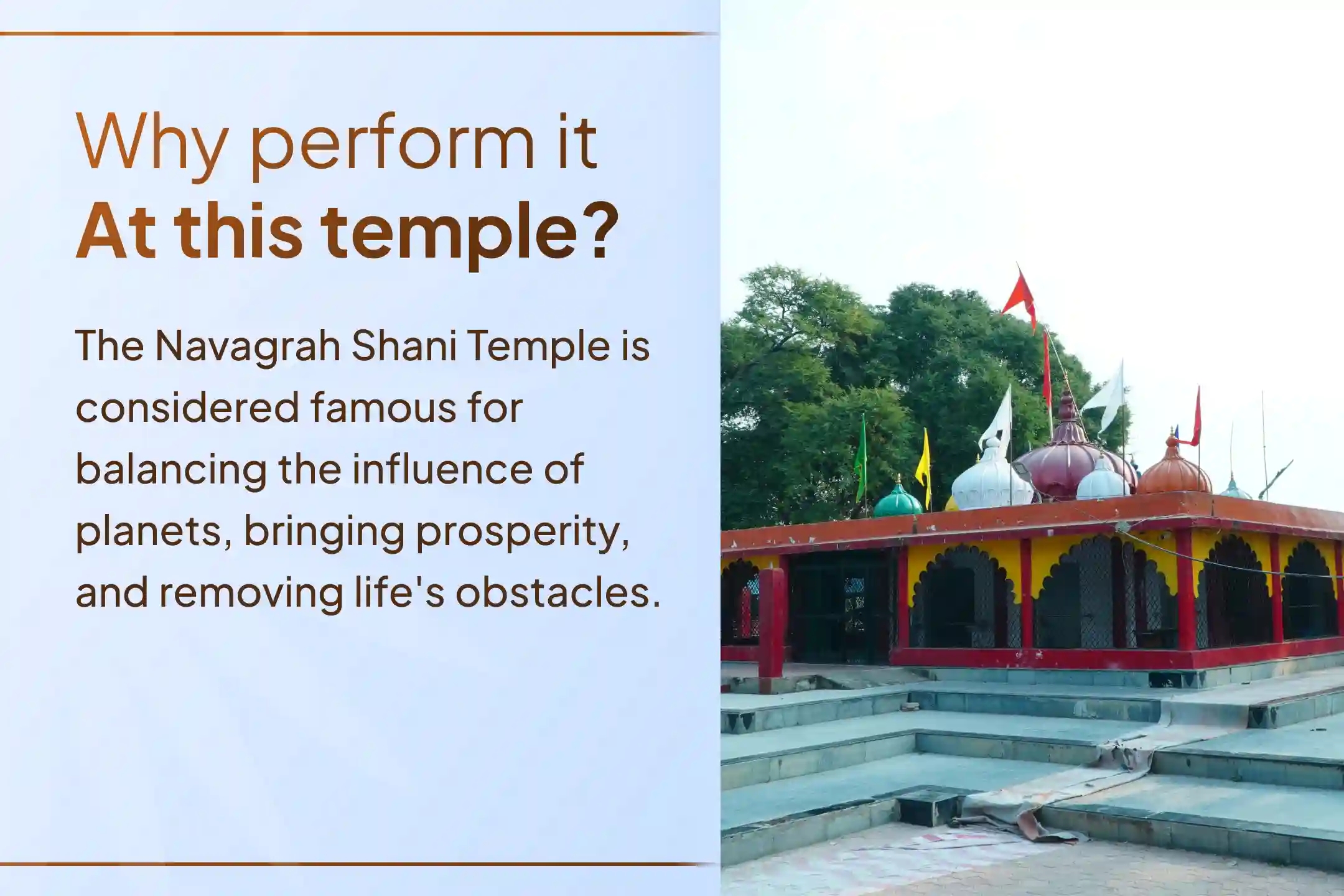 Why perform it
At this temple?

The Navagrah Shani Temple is considered famous for balancing the influence of planets, bringing prosperity, and removing life's obstacles.